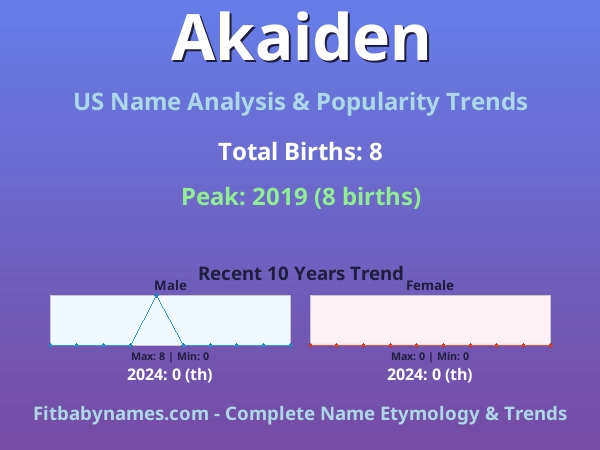 Akaiden

US Name Analysis & Popularity Trends

Total Births: 8

Peak: 2019 (8 births)

Recent 10 Years Trend

Male

Max: 8 | Min: 0

2024: 0 (th)

Female

Max: 0 | Min: 0

2024: 0 (th)

Fitbabynames.com - Complete Name Etymology & Trends